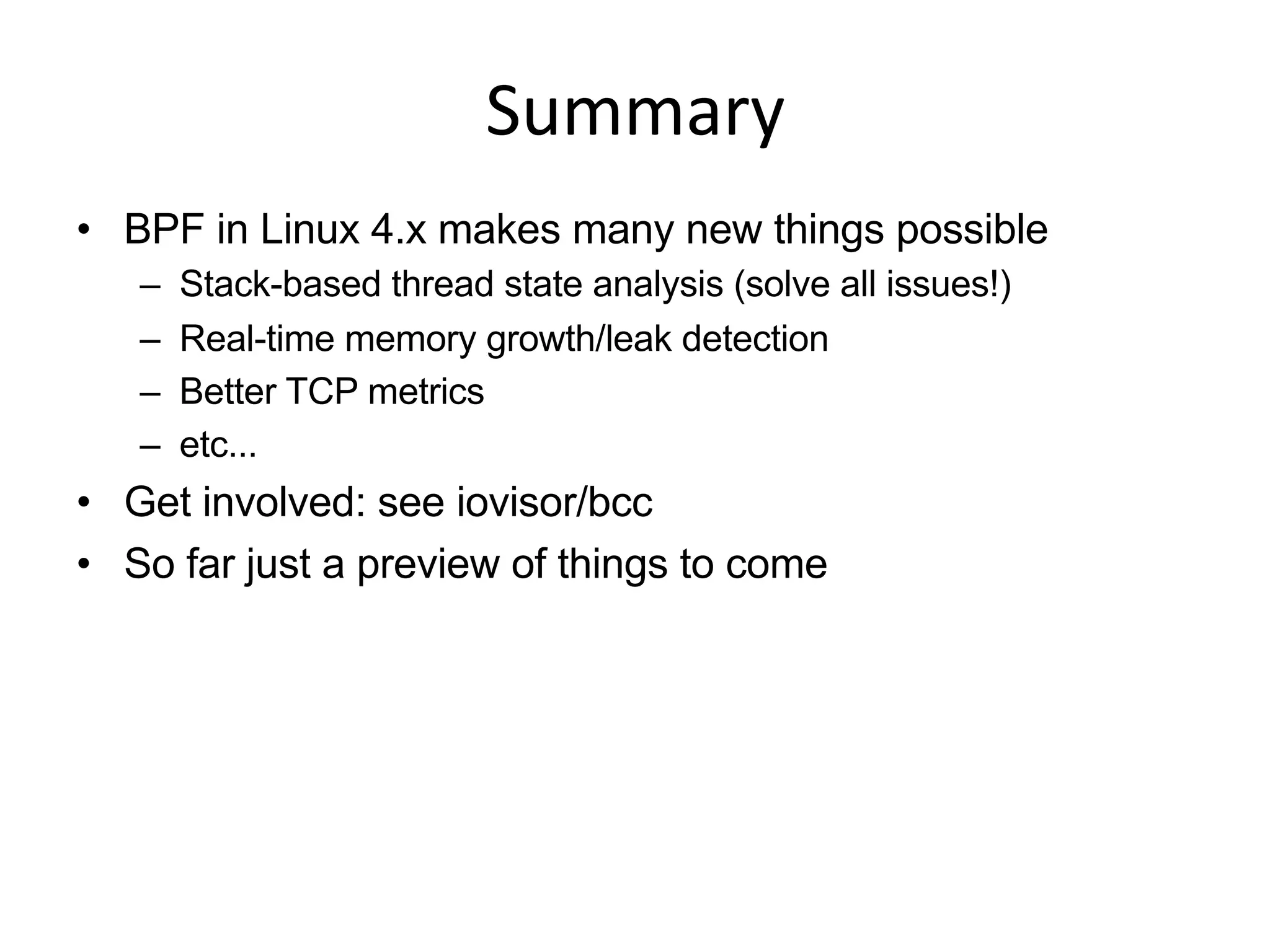 Summary

• BPF in Linux 4.x makes many new things possible
  – Stack-based thread state analysis (solve all issues!)
  – Real-time memory growth/leak detection
  – Better TCP metrics
  – etc...
• Get involved: see iovisor/bcc
• So far just a preview of things to come